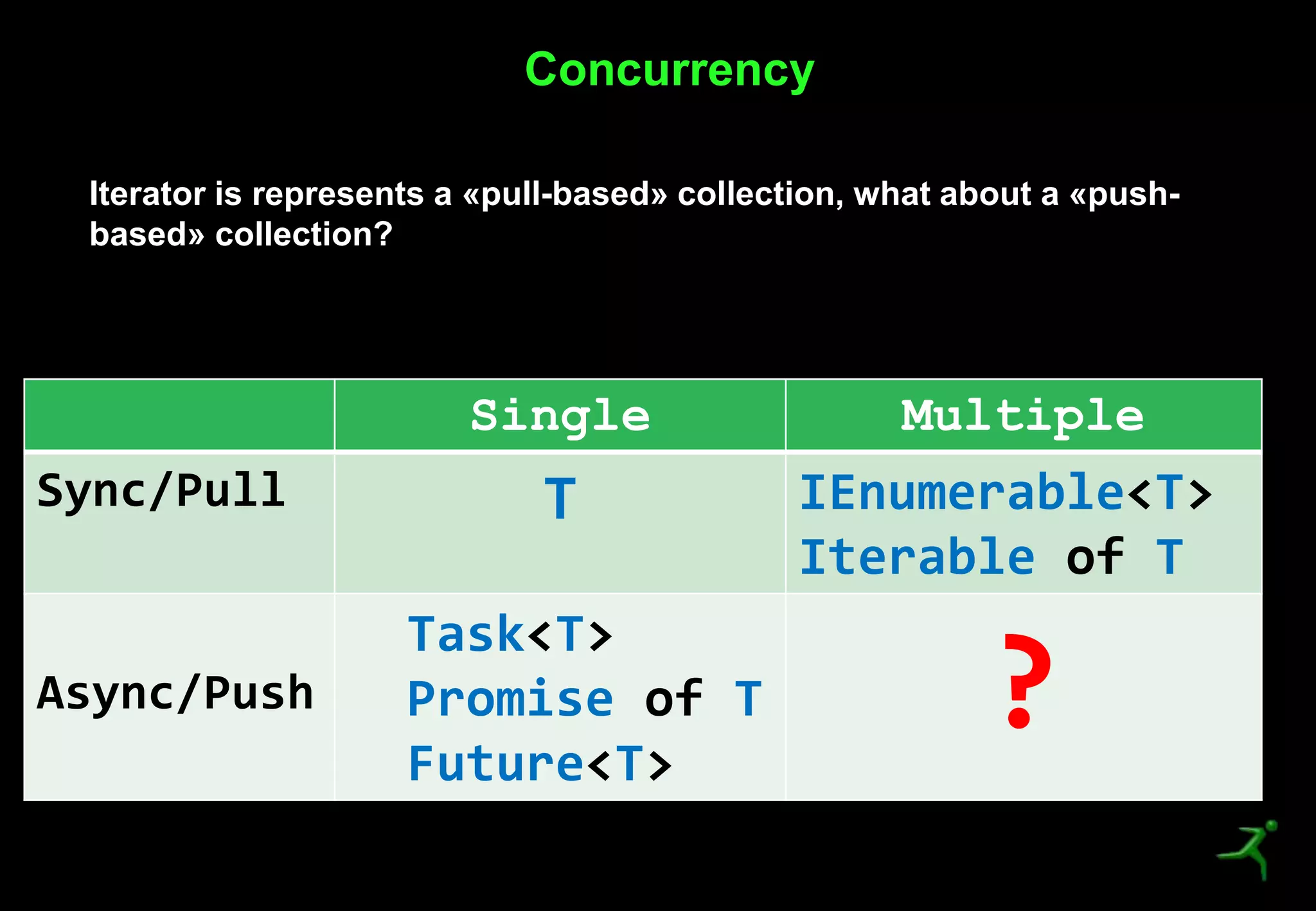 Concurrency

Iterator is represents a «pull-based» collection, what about a «push-based» collection?

| | Single | Multiple |
|---|---|---|
| Sync/Pull | T | IEnumerable<T> Iterable of T |
| Async/Push | Task<T> Promise of T Future<T> | ? |